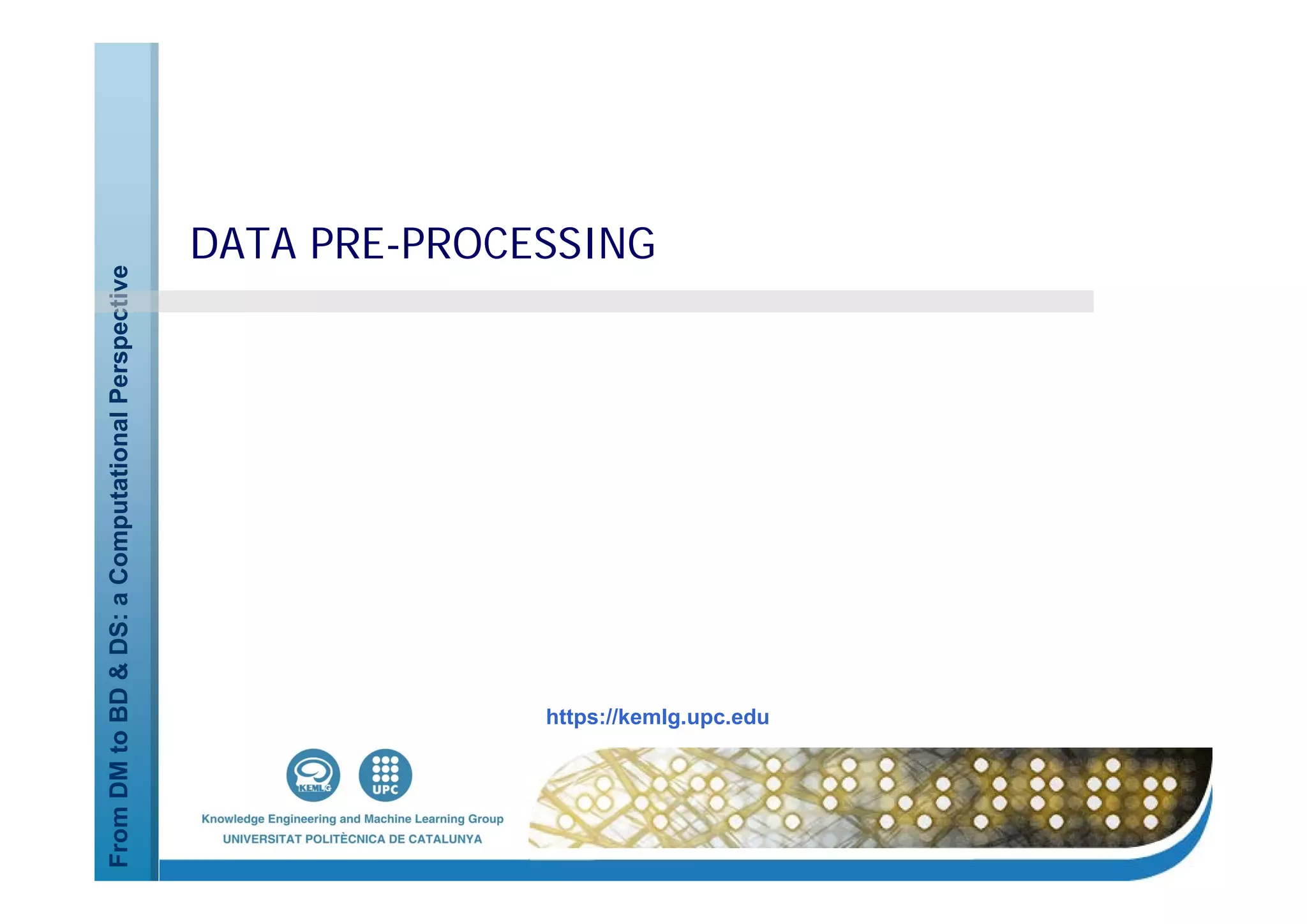 From DM to BD & DS: a Computational Perspective

DATA PRE-PROCESSING

https://kemlg.upc.edu

KEMLG

UPC

Knowledge Engineering and Machine Learning Group
UNIVERSITAT POLITÈCNICA DE CATALUNYA